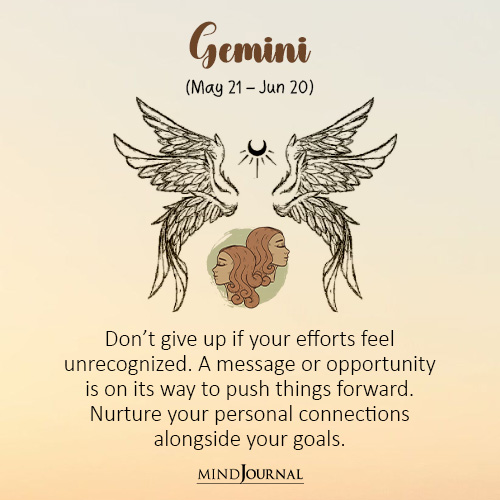 Gemini

(May 21 – Jun 20)

Don’t give up if your efforts feel unrecognized. A message or opportunity is on its way to push things forward. Nurture your personal connections alongside your goals.

MINDJOURNAL